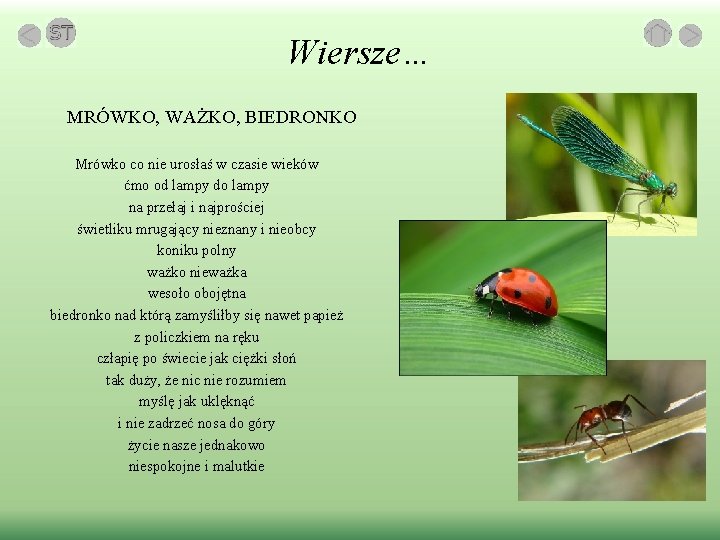 ST

Wiersze…

MRÓWKO, WAŻKO, BIEDRONKO

Mrówko co nie urosłaś w czasie wieków
ćmo od lampy do lampy
na przełaj i najprościej
świetliku mrugający nieznany i nieobcy
koniku polny
ważko nieważka
wesoło obojętna
biedronko nad którą zamyśliłby się nawet papież
z policzkiem na ręku
człapię po świecie jak ciężki słoń
tak duży, że nic nie rozumiem
myślę jak uklęknąć
i nie zadrzeć nosa do góry
życie nasze jednakowo
niespokojne i malutkie